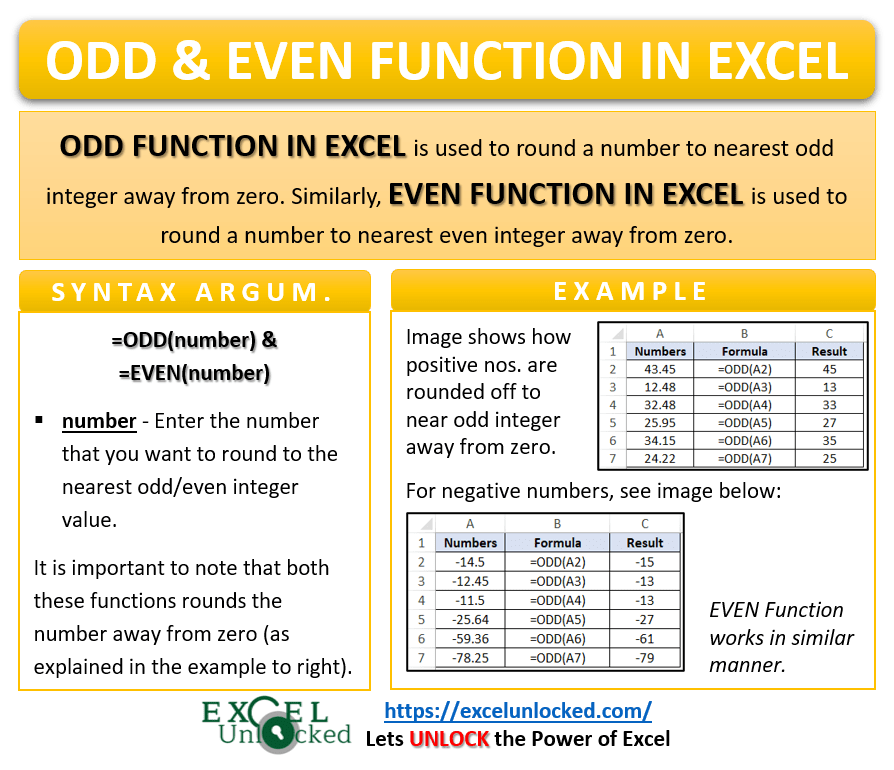 ODD & EVEN FUNCTION IN EXCEL

ODD FUNCTION IN EXCEL is used to round a number to nearest odd integer away from zero. Similarly, EVEN FUNCTION IN EXCEL is used to round a number to nearest even integer away from zero.

SYNTAX ARGUM.

=ODD(number) & =EVEN(number)

▪ number - Enter the number that you want to round to the nearest odd/even integer value.

It is important to note that both these functions rounds the number away from zero (as explained in the example to right).

EXAMPLE

Image shows how positive nos. are rounded off to near odd integer away from zero.

| | A | B | C |
|---|---|---|---|
| 1 | Numbers | Formula | Result |
| 2 | 43.45 | =ODD(A2) | 45 |
| 3 | 12.48 | =ODD(A3) | 13 |
| 4 | 32.48 | =ODD(A4) | 33 |
| 5 | 25.95 | =ODD(A5) | 27 |
| 6 | 34.15 | =ODD(A6) | 35 |
| 7 | 24.22 | =ODD(A7) | 25 |

For negative numbers, see image below:

| | A | B | C |
|---|---|---|---|
| 1 | Numbers | Formula | Result |
| 2 | -14.5 | =ODD(A2) | -15 |
| 3 | -12.45 | =ODD(A3) | -13 |
| 4 | -11.5 | =ODD(A4) | -13 |
| 5 | -25.64 | =ODD(A5) | -27 |
| 6 | -59.36 | =ODD(A6) | -61 |
| 7 | -78.25 | =ODD(A7) | -79 |

EVEN Function works in similar manner.

EXCEL Unlocked

https://excelunlocked.com/
Lets UNLOCK the Power of Excel